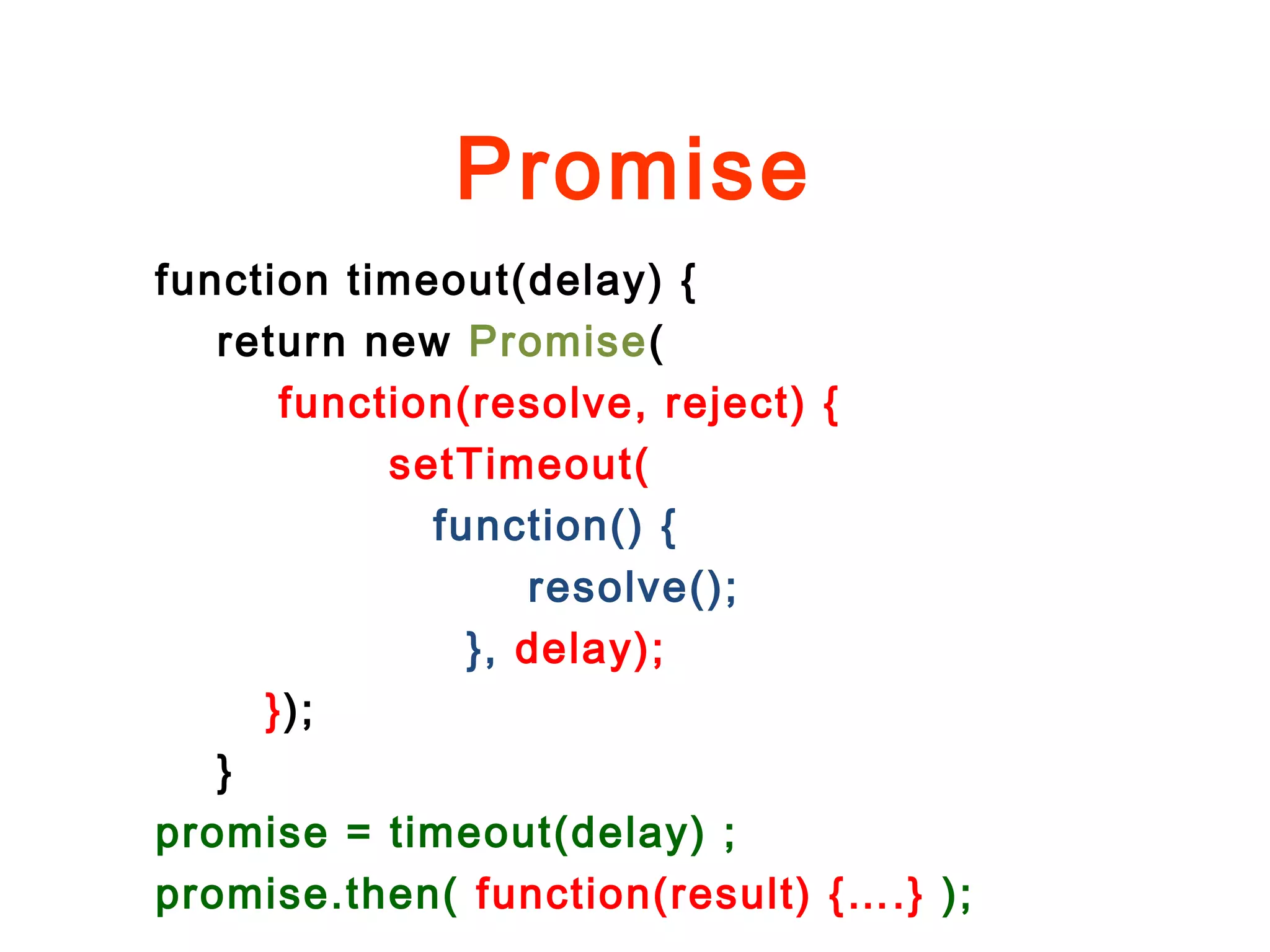 Promise

function timeout(delay) {
return new Promise(
function(resolve, reject) {
setTimeout(
function() {
resolve();
}, delay);
});
}
promise = timeout(delay) ;
promise.then( function(result) {....} );